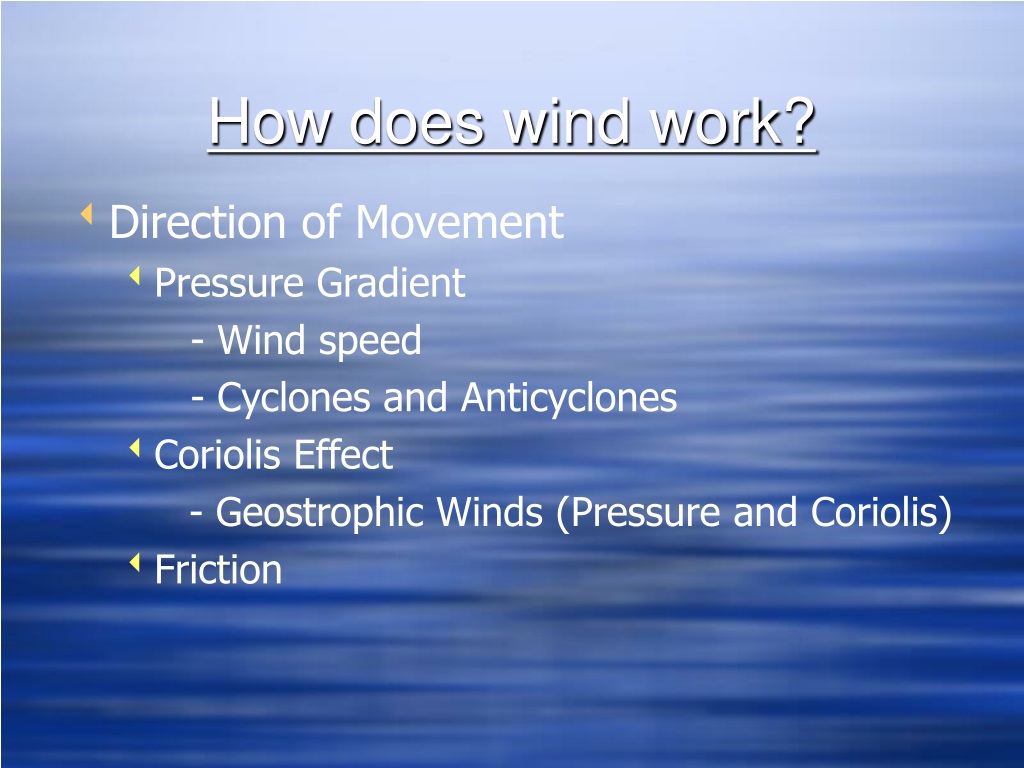 How does wind work?

Direction of Movement

Pressure Gradient

- Wind speed

- Cyclones and Anticyclones

Coriolis Effect

- Geostrophic Winds (Pressure and Coriolis)

Friction